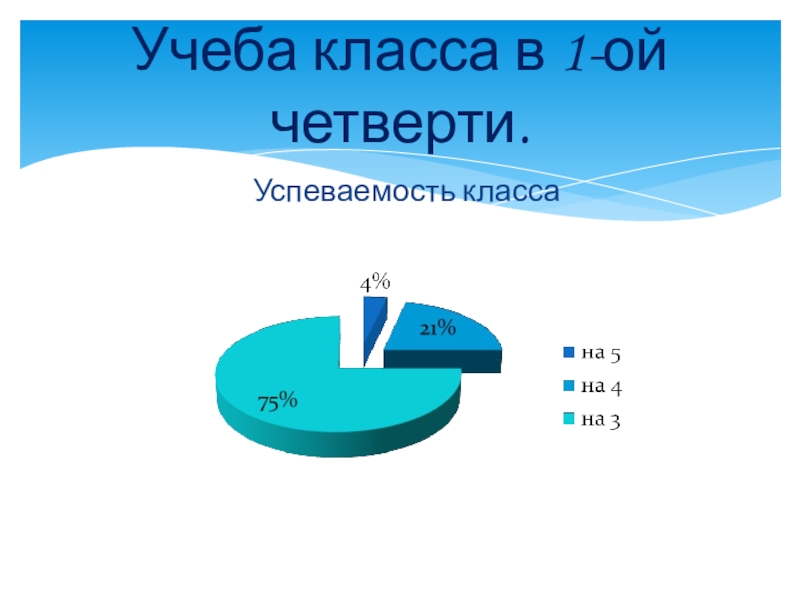 Учеба класса в 1-ой четверти.

Успеваемость класса

4%

21%

75%

на 5
на 4
на 3